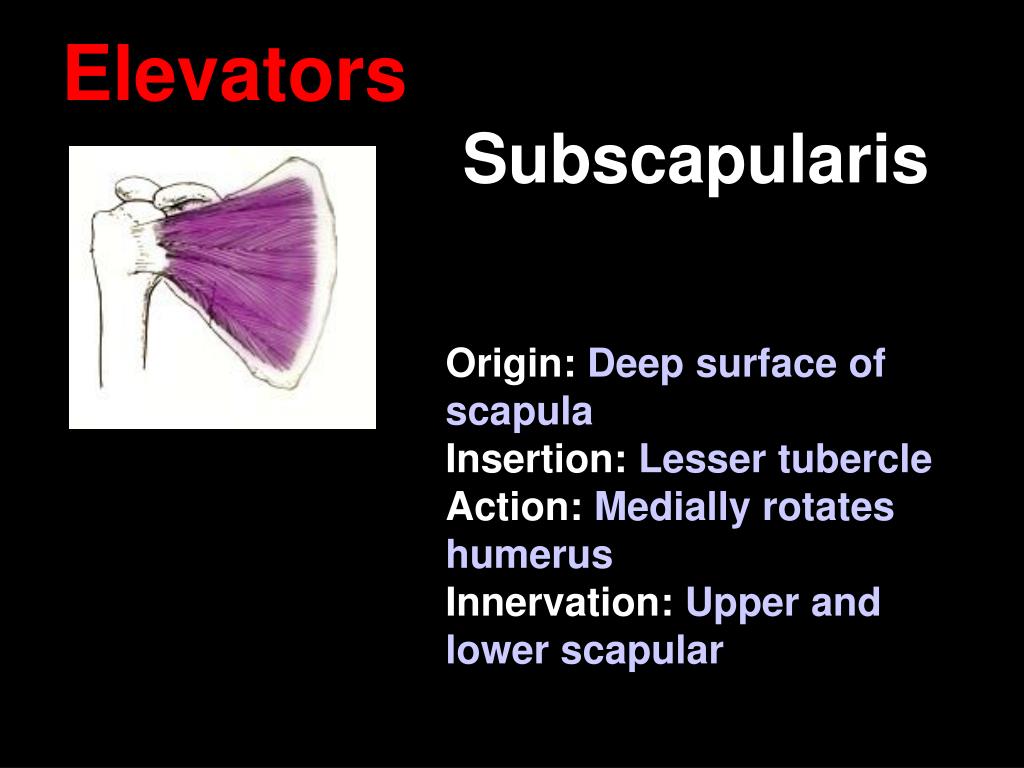 Elevators

Subscapularis

Origin: Deep surface of scapula
Insertion: Lesser tubercle
Action: Medially rotates humerus
Innervation: Upper and lower scapular